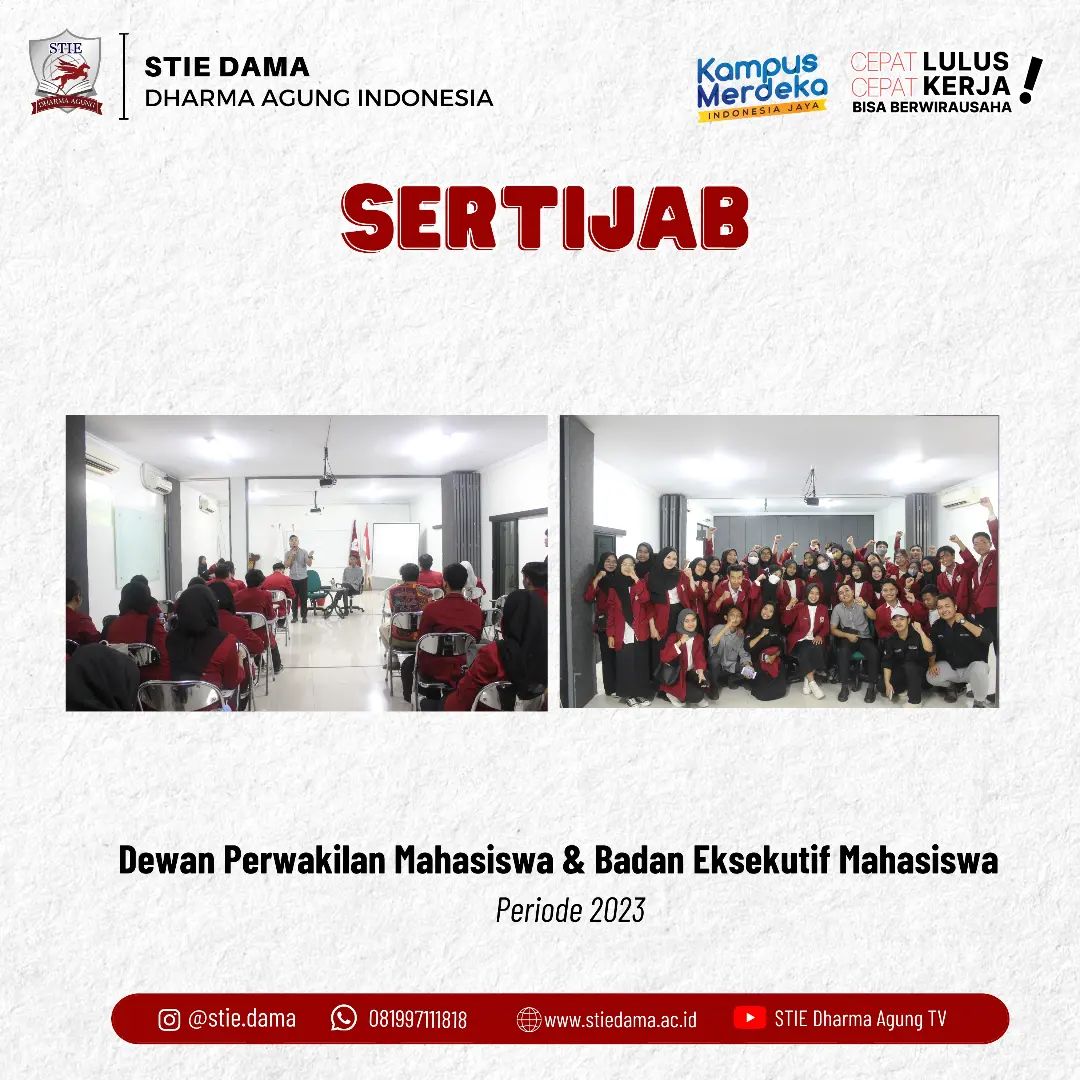 STIE
DHARMA AGUNG

STIE DAMA
DHARMA AGUNG INDONESIA

Kampus Merdeka
INDONESIA JAYA

CEPAT LULUS
CEPAT KERJA
BISA BERWIRAUSAHA !

SERTIJAB

Dewan Perwakilan Mahasiswa & Badan Eksekutif Mahasiswa
Periode 2023

@stie.dama 081997111818 www.stiedama.ac.id STIE Dharma Agung TV